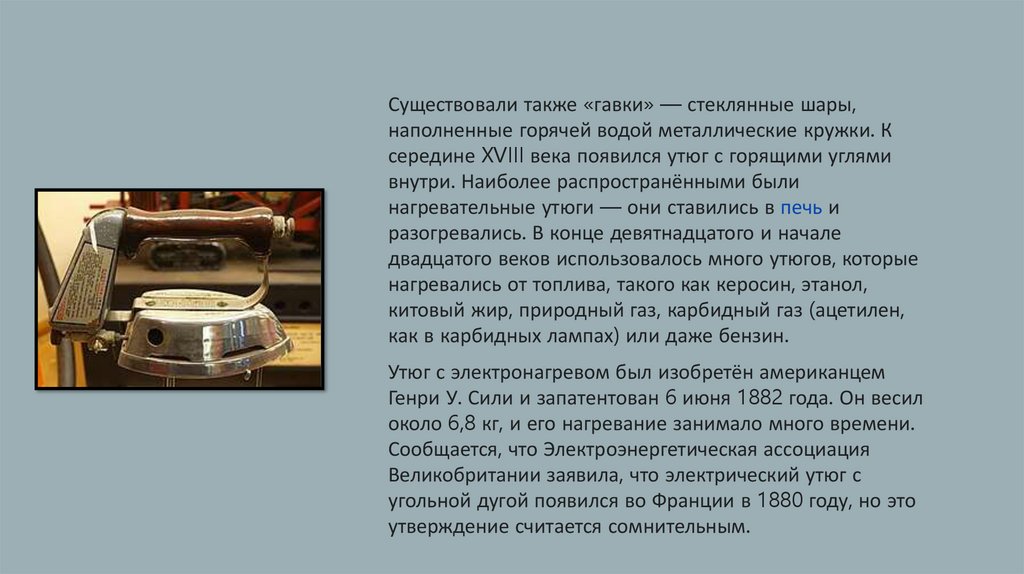 Существовали также «гавки» — стеклянные шары, наполненные горячей водой металлические кружки. К середине XVIII века появился утюг с горящими углями внутри. Наиболее распространёнными были нагревательные утюги — они ставились в печь и разогревались. В конце девятнадцатого и начале двадцатого веков использовалось много утюгов, которые нагревались от топлива, такого как керосин, этанол, китовый жир, природный газ, карбидный газ (ацетилен, как в карбидных лампах) или даже бензин.

Утюг с электронагревом был изобретён американцем Генри У. Сили и запатентован 6 июня 1882 года. Он весил около 6,8 кг, и его нагревание занимало много времени. Сообщается, что Электроэнергетическая ассоциация Великобритании заявила, что электрический утюг с угольной дугой появился во Франции в 1880 году, но это утверждение считается сомнительным.